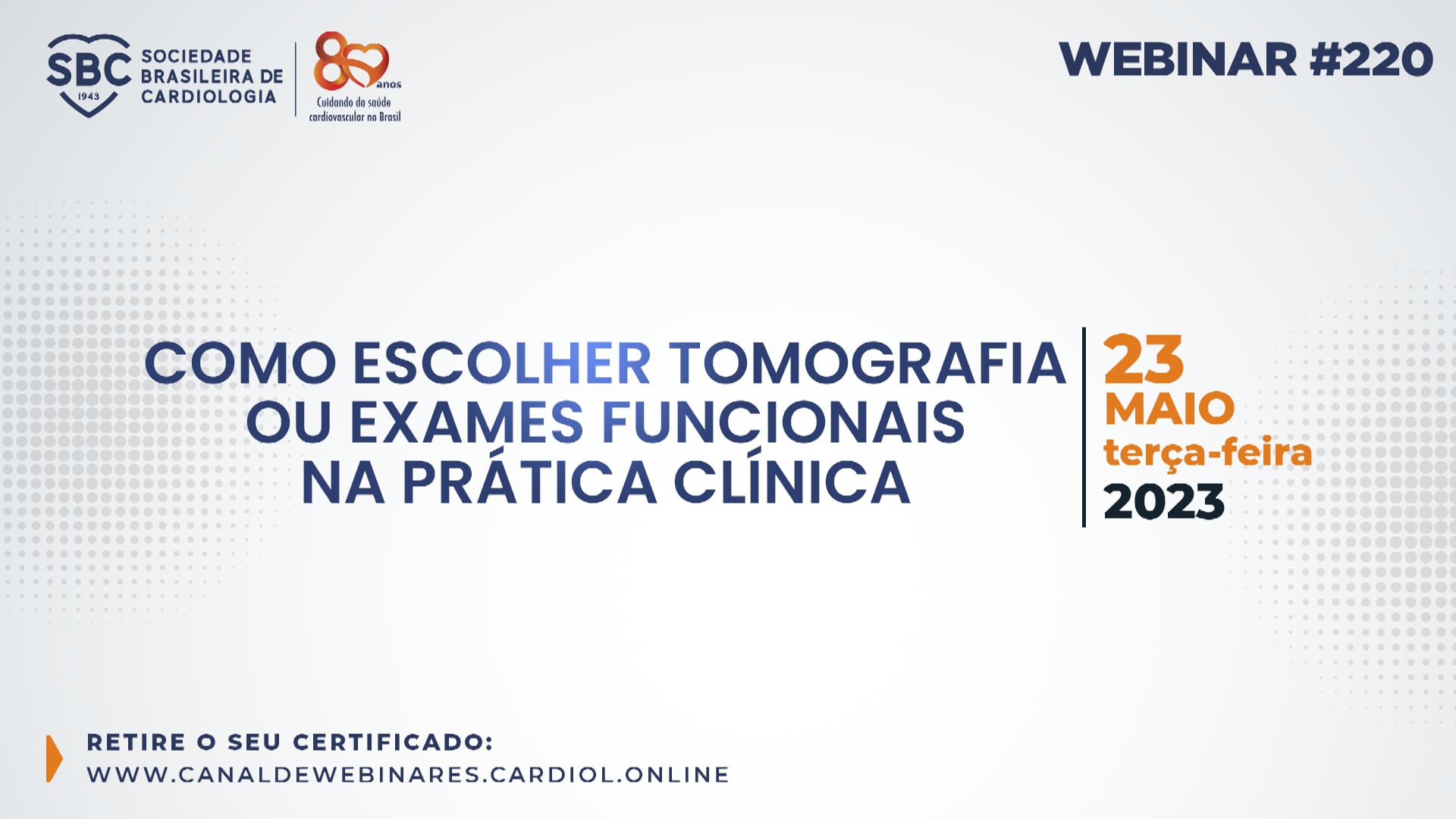 SBC 1943 SOCIEDADE BRASILEIRA DE CARDIOLOGIA

80 anos
Cuidando da saúde cardiovascular no Brasil

WEBINAR #220

COMO ESCOLHER TOMOGRAFIA OU EXAMES FUNCIONAIS NA PRÁTICA CLÍNICA

23
MAIO
terça-feira
2023

RETIRE O SEU CERTIFICADO:
WWW.CANALDEWEBINARES.CARDIOL.ONLINE